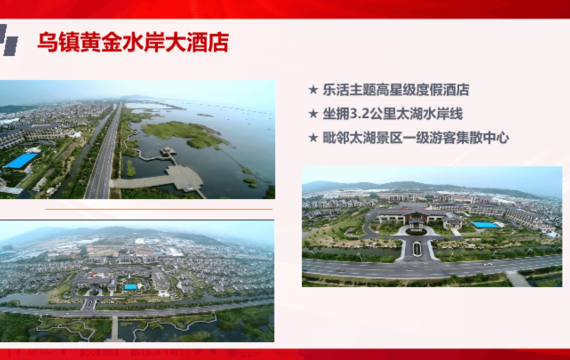 乌镇黄金水岸大酒店

★ 乐活主题高星级度假酒店
★ 坐拥3.2公里太湖水岸线
★ 毗邻太湖景区一级游客集散中心